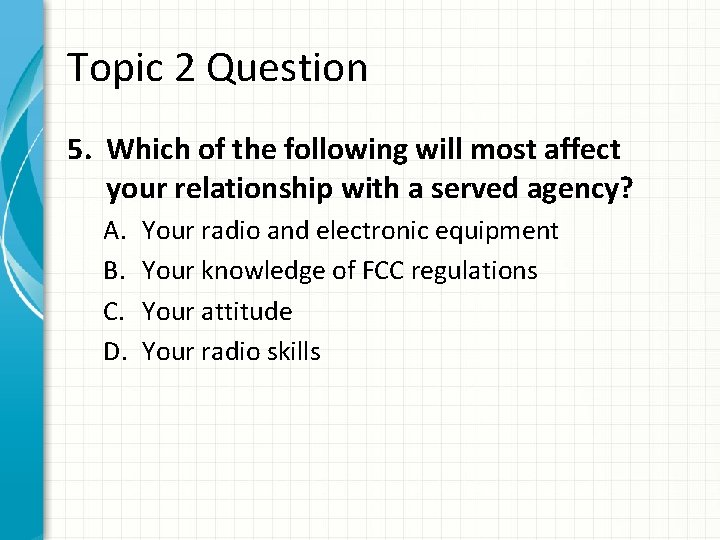 Topic 2 Question

5. Which of the following will most affect your relationship with a served agency?

A. Your radio and electronic equipment

B. Your knowledge of FCC regulations

C. Your attitude

D. Your radio skills